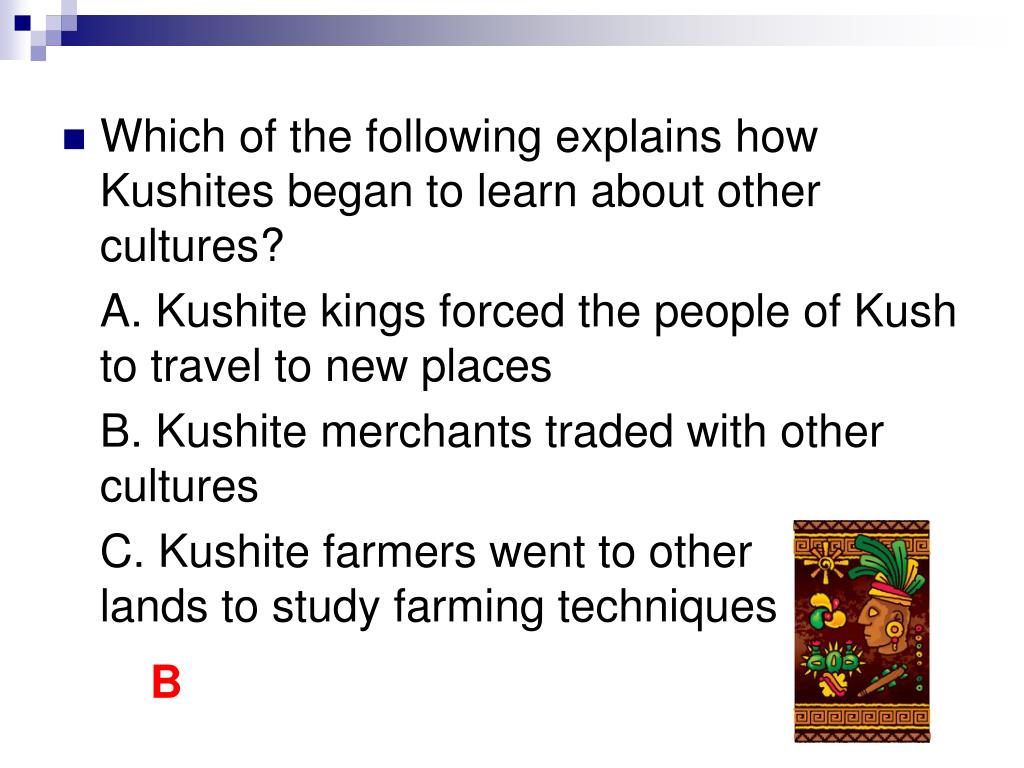 Which of the following explains how Kushites began to learn about other cultures?

A. Kushite kings forced the people of Kush to travel to new places

B. Kushite merchants traded with other cultures

C. Kushite farmers went to other lands to study farming techniques

B